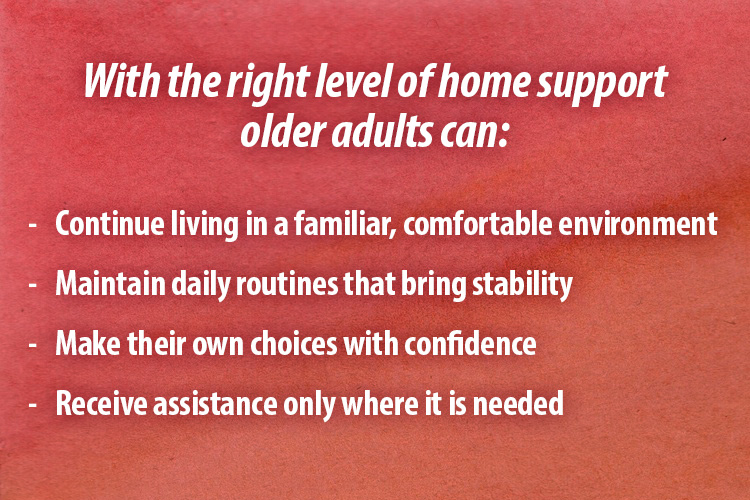 With the right level of home support older adults can:

- Continue living in a familiar, comfortable environment
- Maintain daily routines that bring stability
- Make their own choices with confidence
- Receive assistance only where it is needed